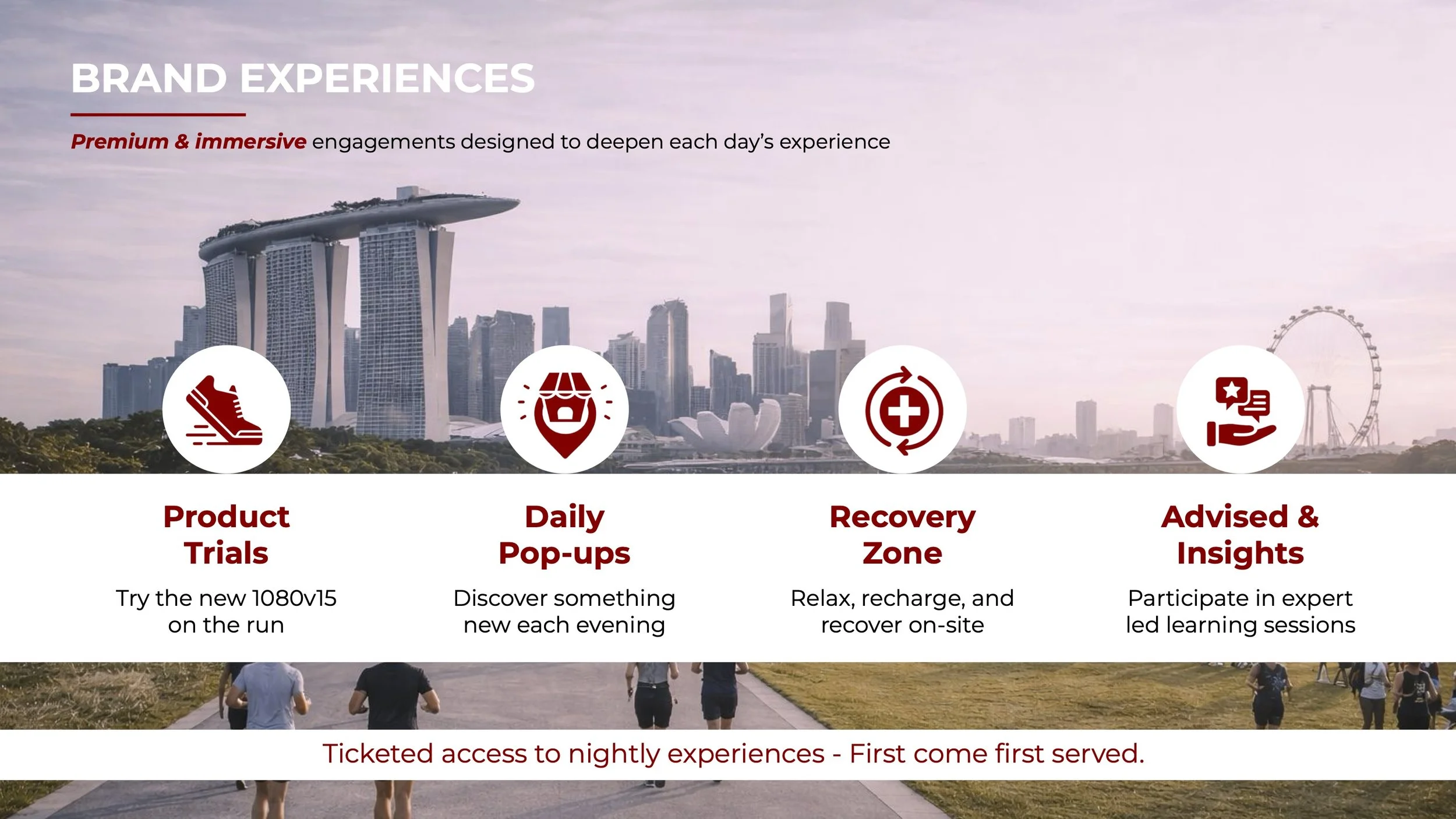 BRAND EXPERIENCES

Premium & immersive engagements designed to deepen each day's experience

Product Trials

Try the new 1080v15 on the run

Daily Pop-ups

Discover something new each evening

Recovery Zone

Relax, recharge, and recover on-site

Advised & Insights

Participate in expert led learning sessions

Ticketed access to nightly experiences - First come first served.